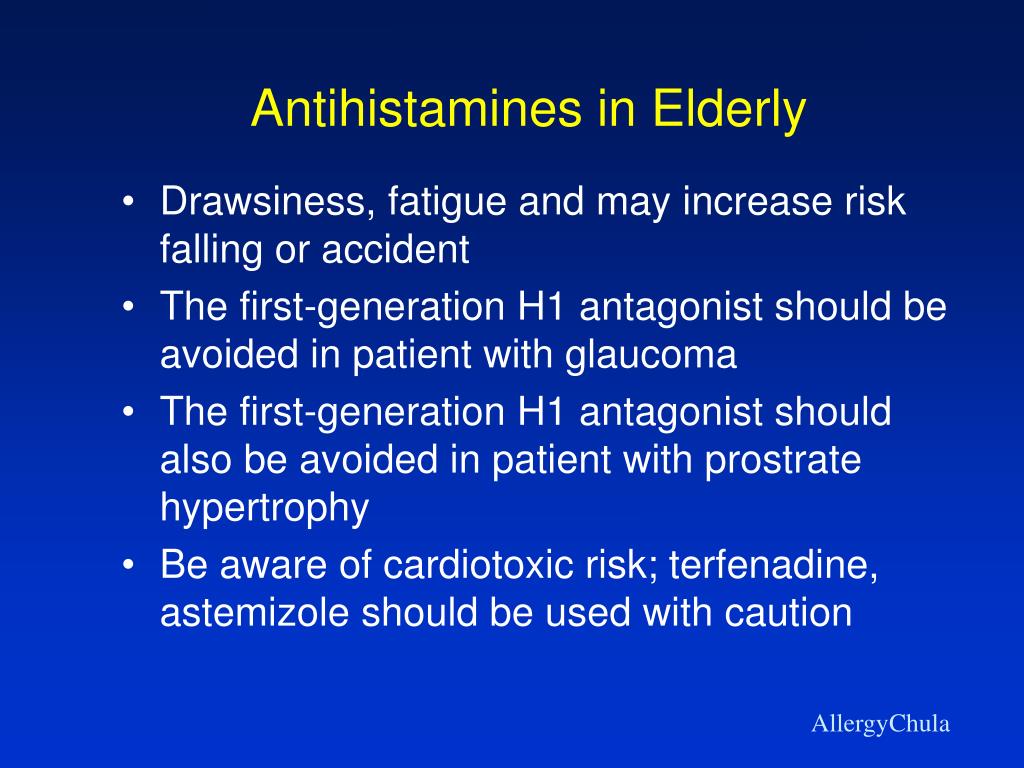 Antihistamines in Elderly

• Drawsiness, fatigue and may increase risk falling or accident
• The first-generation H1 antagonist should be avoided in patient with glaucoma
• The first-generation H1 antagonist should also be avoided in patient with prostrate hypertrophy
• Be aware of cardiotoxic risk; terfenadine, astemizole should be used with caution

AllergyChula